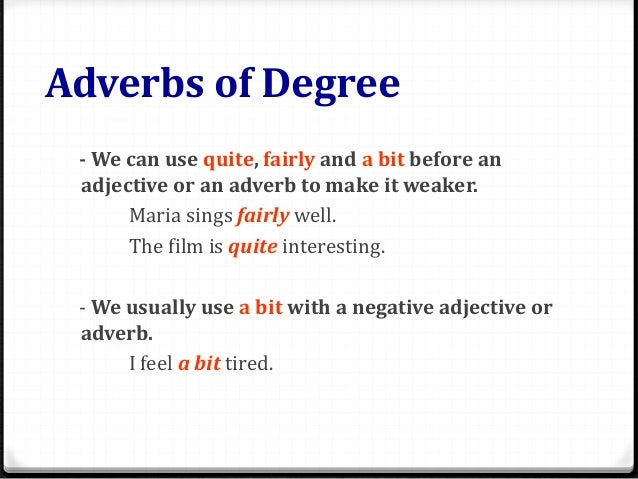 Adverbs of Degree

- We can use quite, fairly and a bit before an adjective or an adverb to make it weaker.

Maria sings fairly well.

The film is quite interesting.

- We usually use a bit with a negative adjective or adverb.

I feel a bit tired.